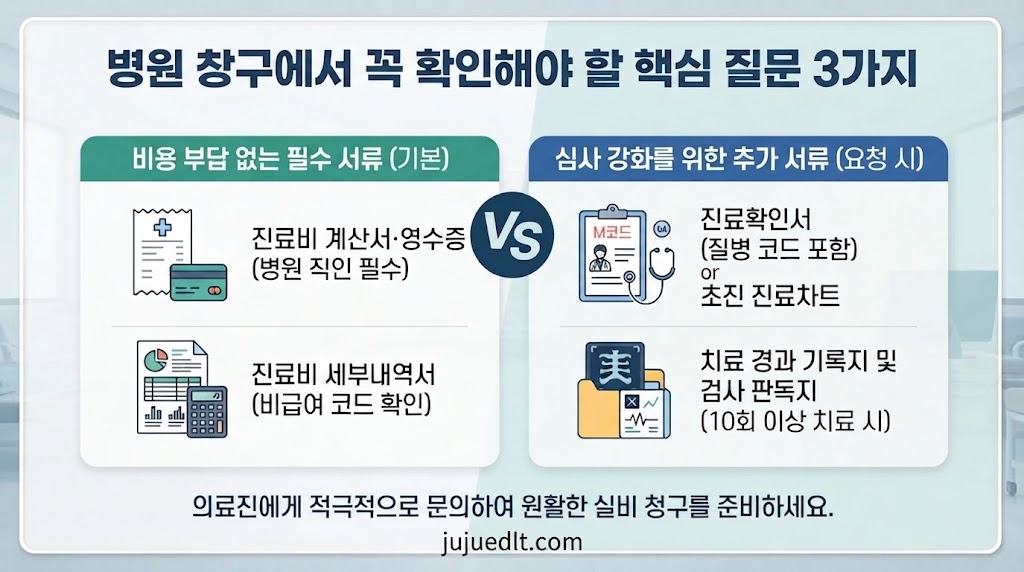 병원 창구에서 꼭 확인해야 할 핵심 질문 3가지

비용 부담 없는 필수 서류 (기본)

진료비 계산서·영수증 (병원 직인 필수)

진료비 세부내역서 (비급여 코드 확인)

VS

심사 강화를 위한 추가 서류 (요청 시)

M코드

진료확인서 (질병 코드 포함) or 초진 진료차트

치료 경과 기록지 및 검사 판독지 (10회 이상 치료 시)

의료진에게 적극적으로 문의하여 원활한 실비 청구를 준비하세요.

jujuedlt.com